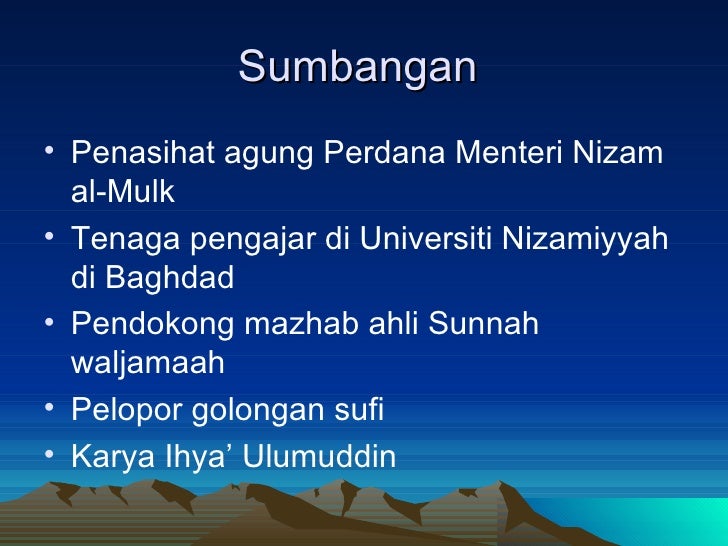 Sumbangan

• Penasihat agung Perdana Menteri Nizam al-Mulk
• Tenaga pengajar di Universiti Nizamiyyah di Baghdad
• Pendokong mazhab ahli Sunnah waljamaah
• Pelopor golongan sufi
• Karya Ihya’ Ulumuddin